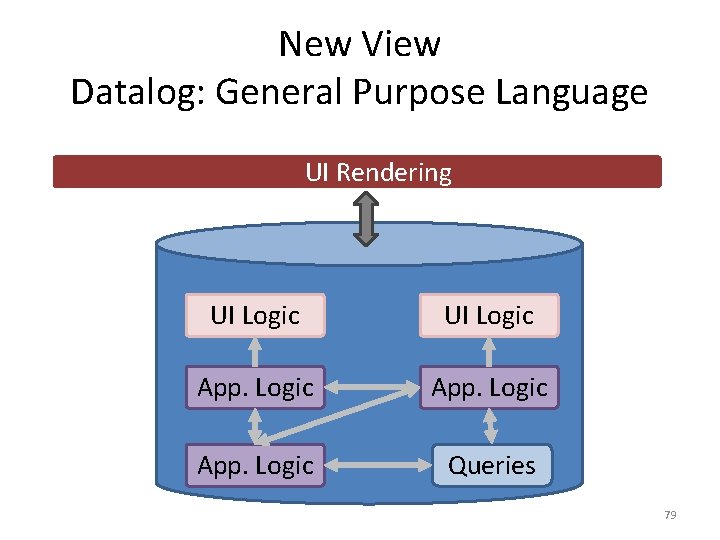 New View
Datalog: General Purpose Language

UI Rendering

UI Logic

UI Logic

App. Logic

App. Logic

App. Logic

Queries

79